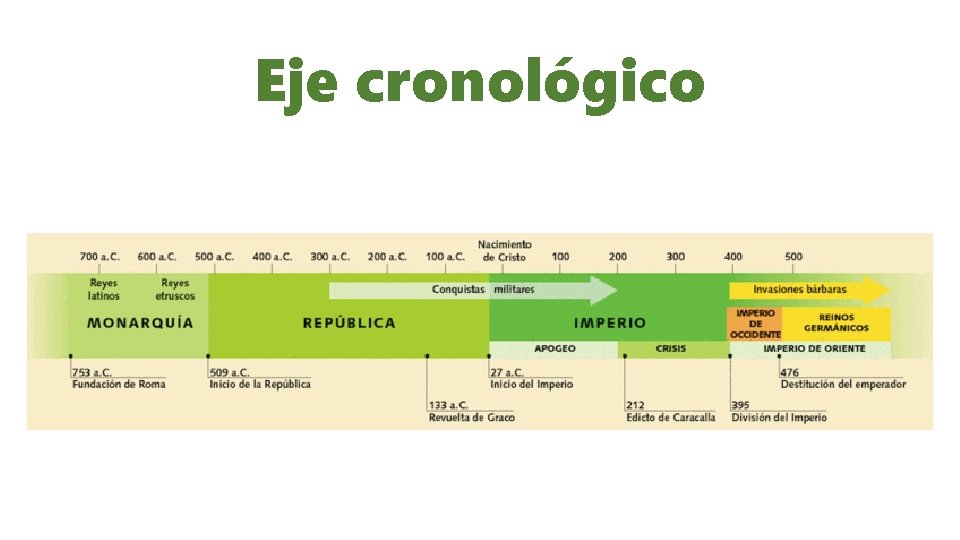 Eje cronológico

700 a.C. 600 a.C. 500 a.C. 400 a.C. 300 a.C. 200 a.C. 100 a.C. Nacimiento de Cristo 100 200 300 400 500

Reyes latinos
Reyes etruscos
Conquistas militares
Invasiones bárbaras

MONARQUÍA
REPÚBLICA
IMPERIO
IMPERIO DE OCCIDENTE
REINOS GERMÁNICOS

APOGEO
CRISIS
IMPERIO DE ORIENTE

753 a.C.
Fundación de Roma

509 a.C.
Inicio de la República

133 a.C.
Revuelta de Graco

27 a.C.
Inicio del Imperio

212
Edicto de Caracalla

395
División del Imperio

476
Destitución del emperador